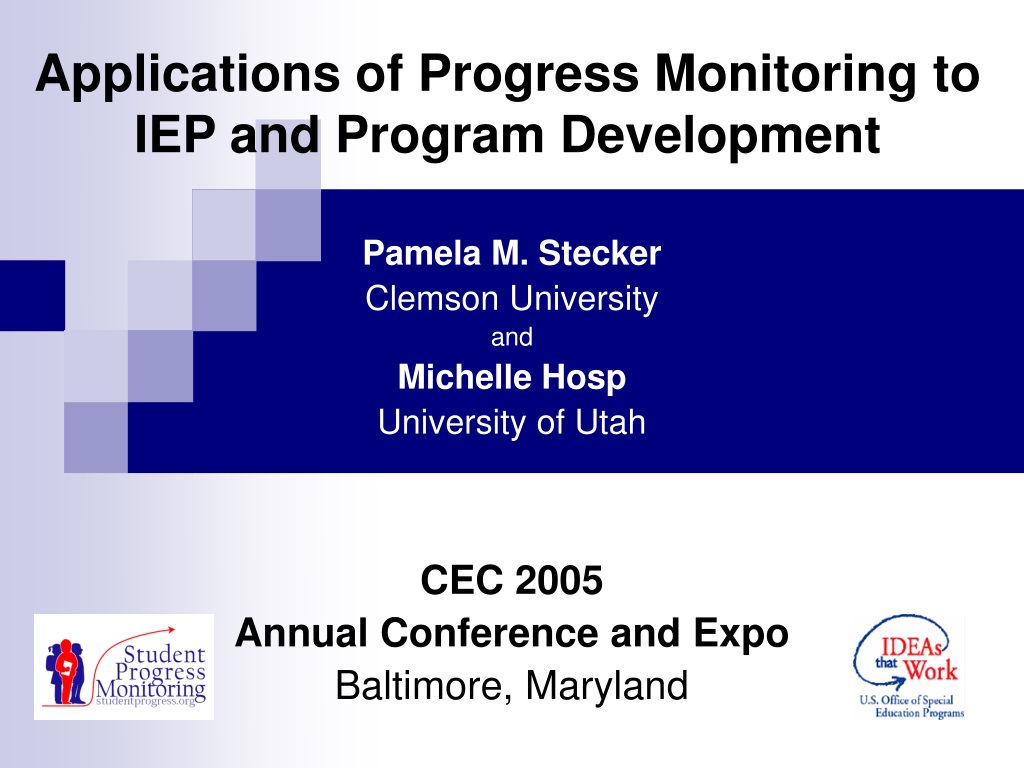 Applications of Progress Monitoring to IEP and Program Development

Pamela M. Stecker
Clemson University
and
Michelle Hosp
University of Utah

CEC 2005
Annual Conference and Expo
Baltimore, Maryland

Student Progress Monitoring
studentprogress.org

IDEAs that Work
U.S. Office of Special Education Programs